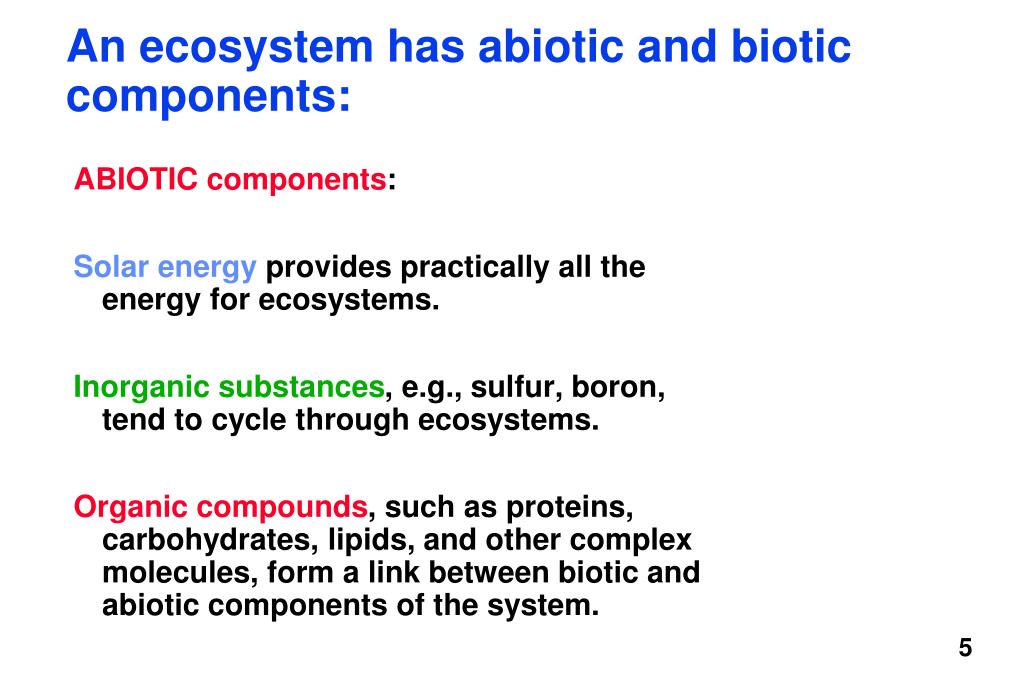 An ecosystem has abiotic and biotic components:

ABIOTIC components:

Solar energy provides practically all the energy for ecosystems.

Inorganic substances, e.g., sulfur, boron, tend to cycle through ecosystems.

Organic compounds, such as proteins, carbohydrates, lipids, and other complex molecules, form a link between biotic and abiotic components of the system.

5